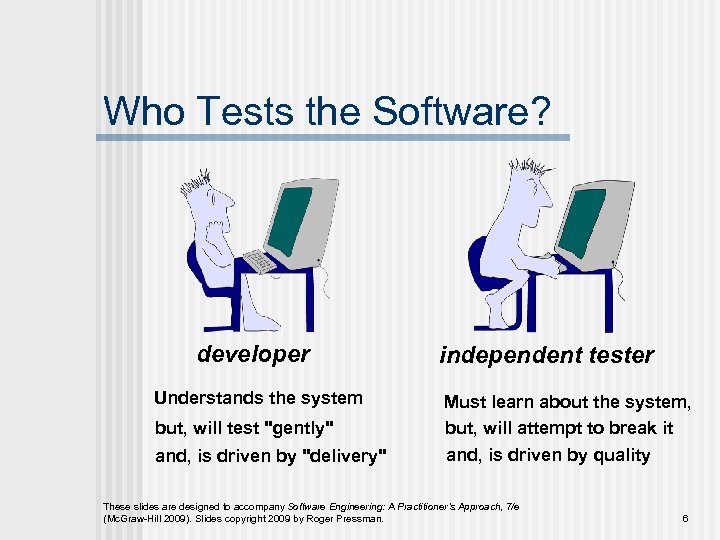 Who Tests the Software?

developer

Understands the system
but, will test "gently"
and, is driven by "delivery"

independent tester

Must learn about the system,
but, will attempt to break it
and, is driven by quality

These slides are designed to accompany Software Engineering: A Practitioner's Approach, 7/e (McGraw-Hill 2009). Slides copyright 2009 by Roger Pressman.

6